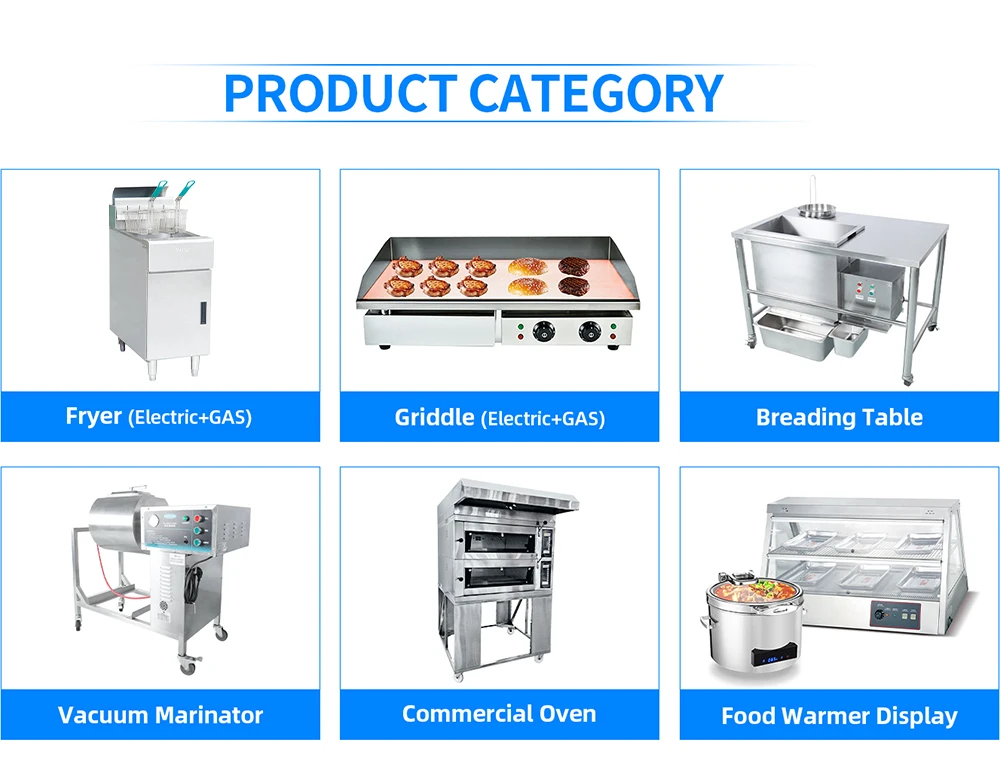 PRODUCT CATEGORY

Fryer (Electric+GAS)

Griddle (Electric+GAS)

Breading Table

Vacuum Marinator

Commercial Oven

Food Warmer Display